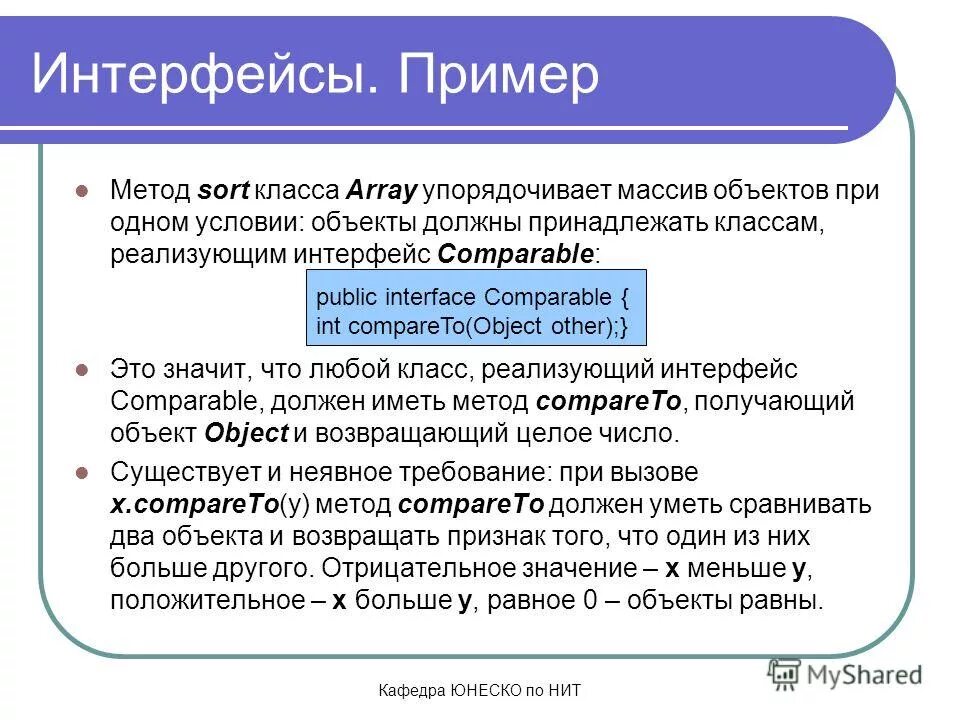 Интерфейсы. Пример

Метод sort класса Array упорядочивает массив объектов при одном условии: объекты должны принадлежать классам, реализующим интерфейс Comparable:

public interface Comparable {
int compareTo(Object other);}

Это значит, что любой класс, реализующий интерфейс Comparable, должен иметь метод compareTo, получающий объект Object и возвращающий целое число.

Существует и неявное требование: при вызове x.compareTo(y) метод compareTo должен уметь сравнивать два объекта и возвращать признак того, что один из них больше другого. Отрицательное значение – x меньше y, положительное – x больше y, равное 0 – объекты равны.

Кафедра ЮНЕСКО по НИТ

MyShared